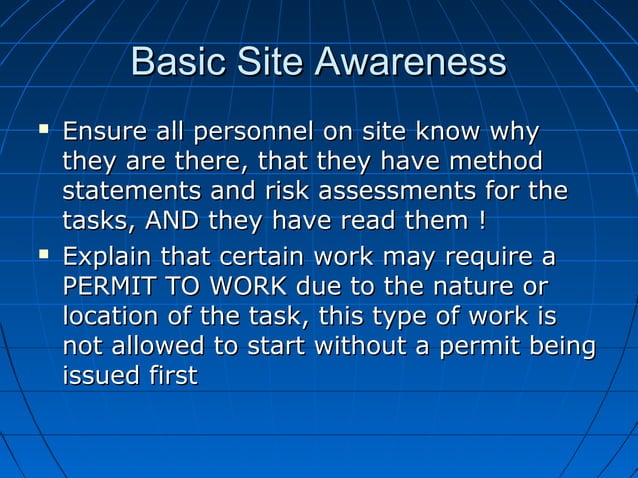 Basic Site Awareness

▪ Ensure all personnel on site know why they are there, that they have method statements and risk assessments for the tasks, AND they have read them !

▪ Explain that certain work may require a PERMIT TO WORK due to the nature or location of the task, this type of work is not allowed to start without a permit being issued first